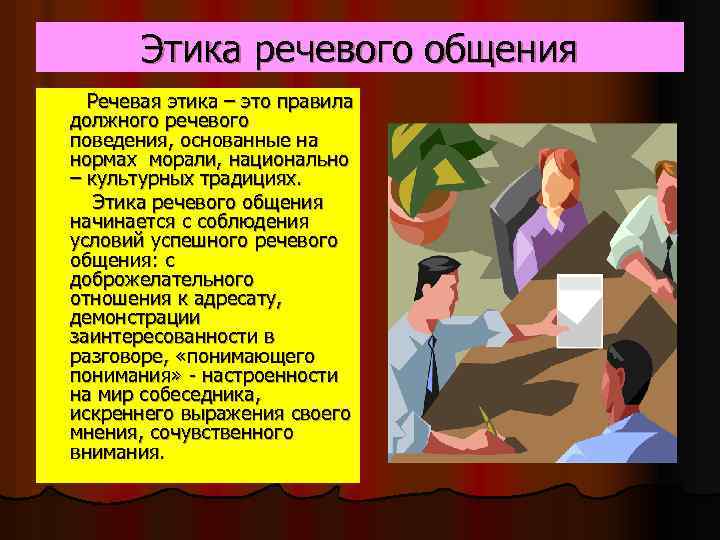 Этика речевого общения

Речевая этика – это правила должного речевого поведения, основанные на нормах морали, национально – культурных традициях.

Этика речевого общения начинается с соблюдения условий успешного речевого общения: с доброжелательного отношения к адресату, демонстрации заинтересованности в разговоре, «понимающего понимания» - настроенности на мир собеседника, искреннего выражения своего мнения, сочувственного внимания.